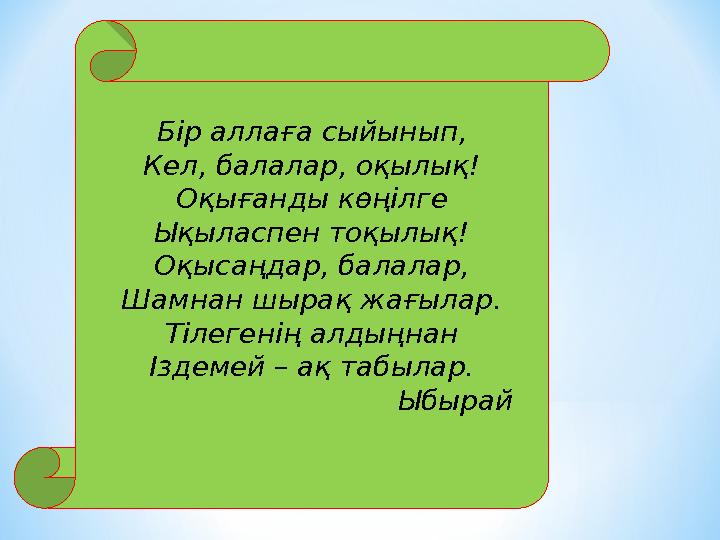 Бір аллаға сыйынып,
Кел, балалар, оқылық!
Оқығанды көңілге
Ықыласпен тоқылық!
Оқысаңдар, балалар,
Шамнан шырақ жағылар.
Тілегенің алдыңнан
Іздемей – ақ табылар.
Ыбырай